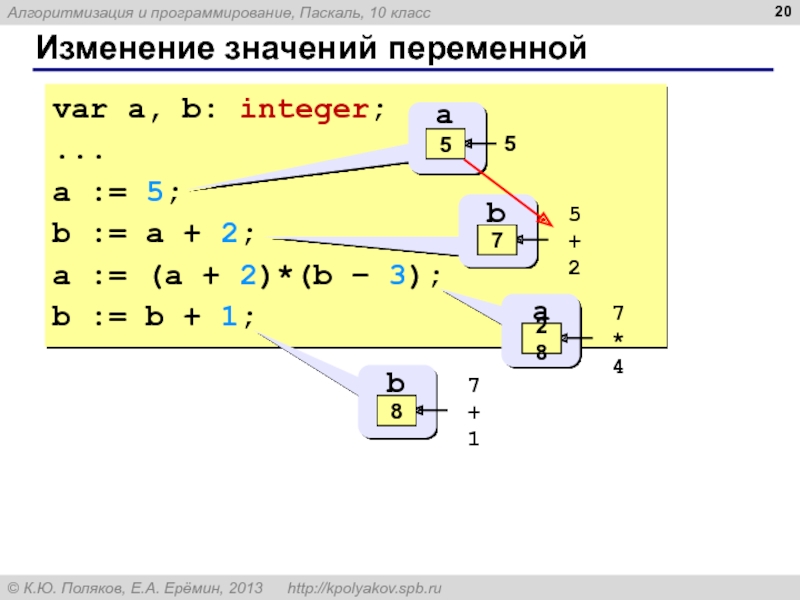 Алгоритмизация и программирование, Паскаль, 10 класс

20

Изменение значений переменной

var a, b: integer;
...
a := 5;
b := a + 2;
a := (a + 2)*(b – 3);
b := b + 1;

a
5
5

b
7
5
+
2

a
2
8
7
*
4

b
8
7
+
1

© К.Ю. Поляков, Е.А. Ерёмин, 2013 http://kpolyakov.spb.ru